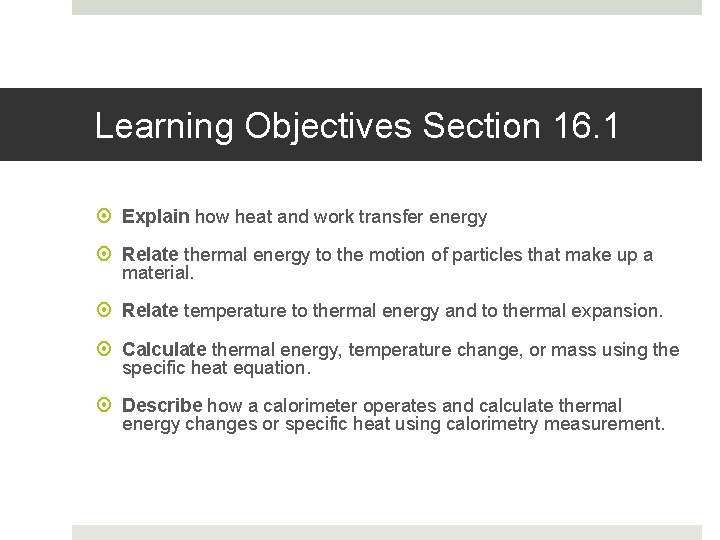 Learning Objectives Section 16.1

Explain how heat and work transfer energy

Relate thermal energy to the motion of particles that make up a material.

Relate temperature to thermal energy and to thermal expansion.

Calculate thermal energy, temperature change, or mass using the specific heat equation.

Describe how a calorimeter operates and calculate thermal energy changes or specific heat using calorimetry measurement.